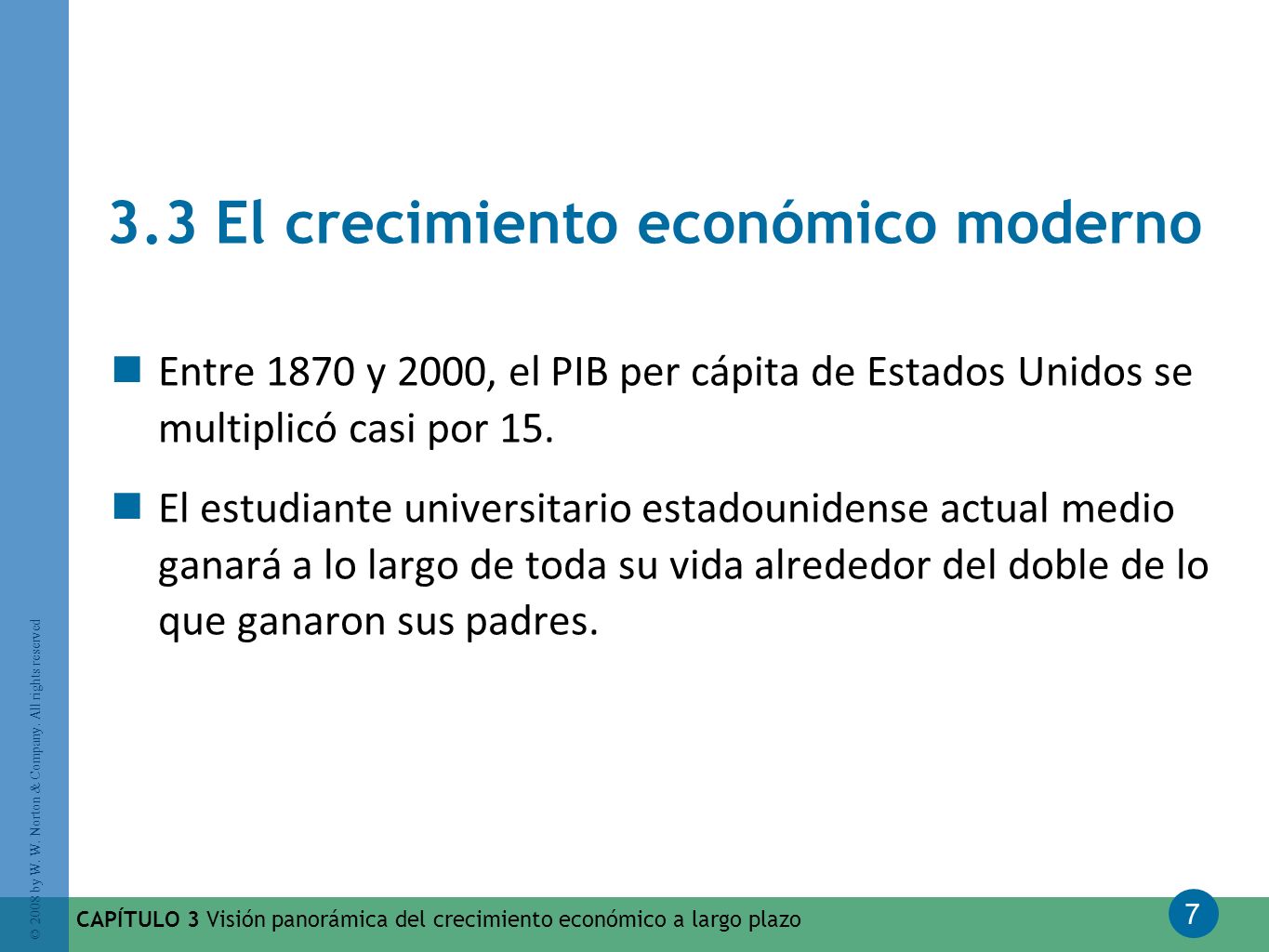 3.3 El crecimiento económico moderno

Entre 1870 y 2000, el PIB per cápita de Estados Unidos se multiplicó casi por 15.

El estudiante universitario estadounidense actual medio ganará a lo largo de toda su vida alrededor del doble de lo que ganaron sus padres.

© 2008 by W. W. Norton & Company. All rights reserved

CAPÍTULO 3 Visión panorámica del crecimiento económico a largo plazo

7